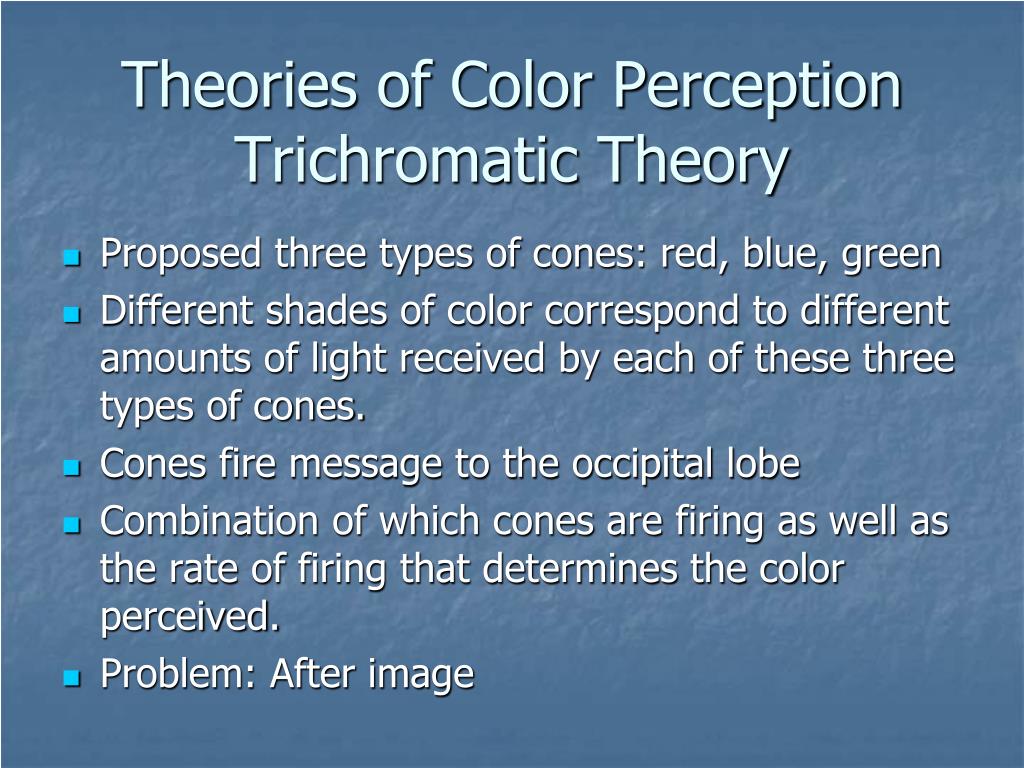 Theories of Color Perception
Trichromatic Theory

- Proposed three types of cones: red, blue, green
- Different shades of color correspond to different amounts of light received by each of these three types of cones.
- Cones fire message to the occipital lobe
- Combination of which cones are firing as well as the rate of firing that determines the color perceived.
- Problem: After image